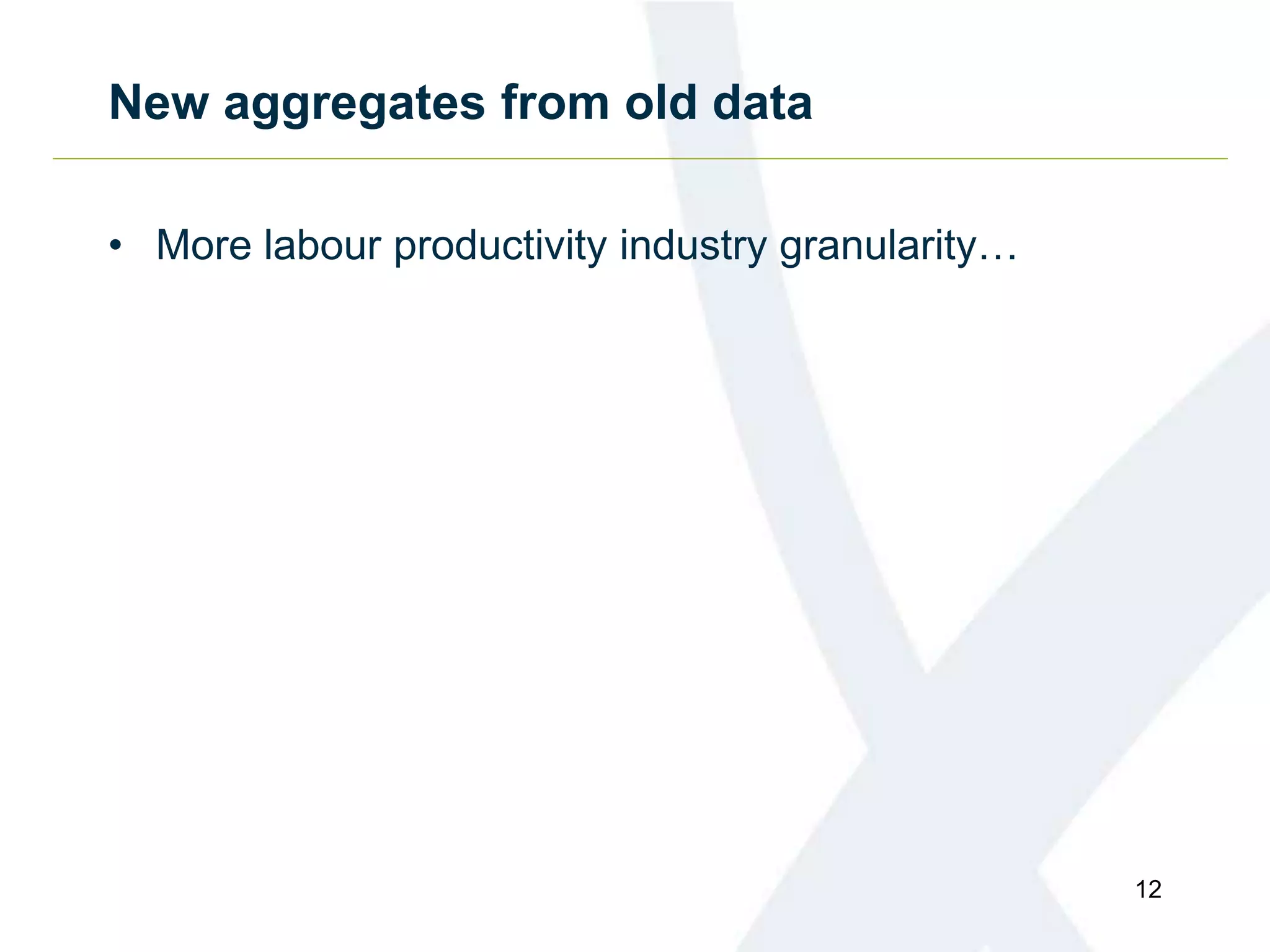 New aggregates from old data

• More labour productivity industry granularity…

12